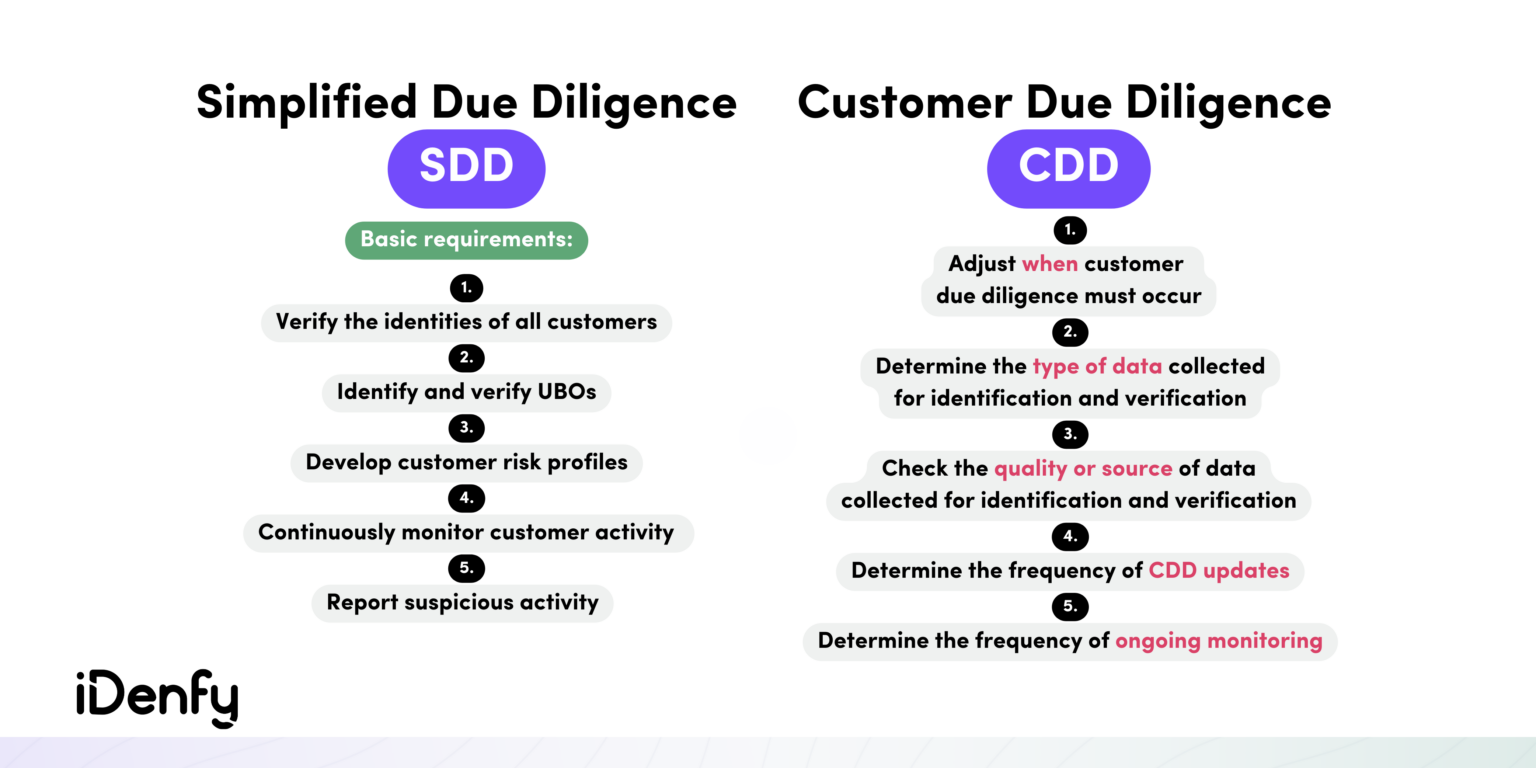 Simplified Due Diligence

SDD

Basic requirements:

1.
Verify the identities of all customers

2.
Identify and verify UBOs

3.
Develop customer risk profiles

4.
Continuously monitor customer activity

5.
Report suspicious activity

Customer Due Diligence

CDD

1.
Adjust when customer due diligence must occur

2.
Determine the type of data collected for identification and verification

3.
Check the quality or source of data collected for identification and verification

4.
Determine the frequency of CDD updates

5.
Determine the frequency of ongoing monitoring

iDenfy